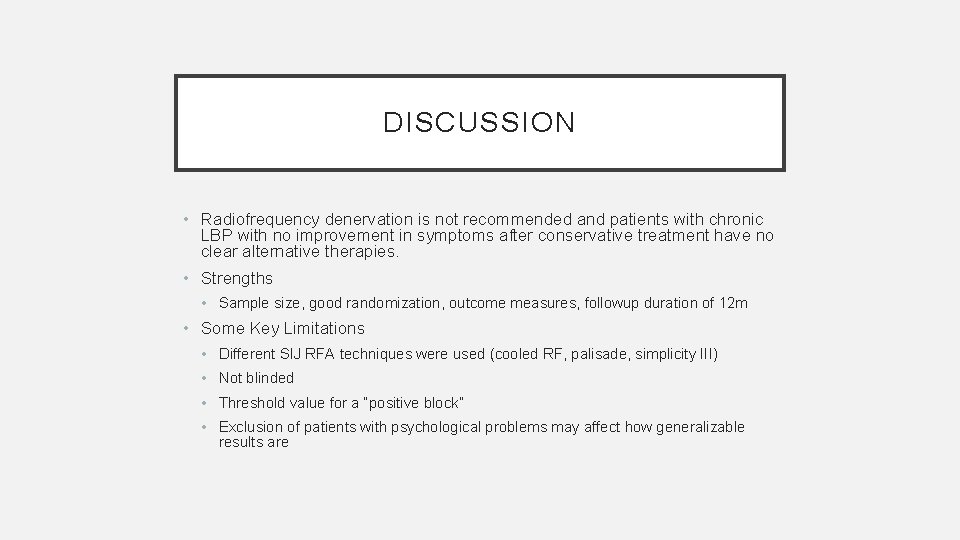 DISCUSSION

• Radiofrequency denervation is not recommended and patients with chronic LBP with no improvement in symptoms after conservative treatment have no clear alternative therapies.

• Strengths
  • Sample size, good randomization, outcome measures, followup duration of 12m

• Some Key Limitations
  • Different SIJ RFA techniques were used (cooled RF, palisade, simplicity III)
  • Not blinded
  • Threshold value for a "positive block"
  • Exclusion of patients with psychological problems may affect how generalizable results are